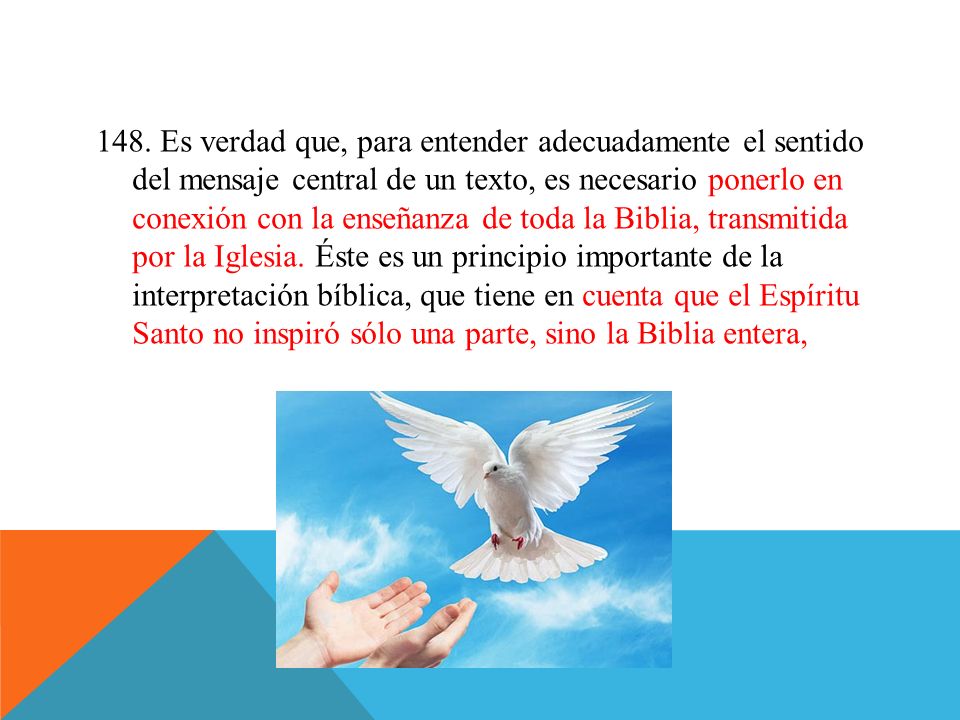 148. Es verdad que, para entender adecuadamente el sentido del mensaje central de un texto, es necesario ponerlo en conexión con la enseñanza de toda la Biblia, transmitida por la Iglesia. Éste es un principio importante de la interpretación bíblica, que tiene en cuenta que el Espíritu Santo no inspiró sólo una parte, sino la Biblia entera,